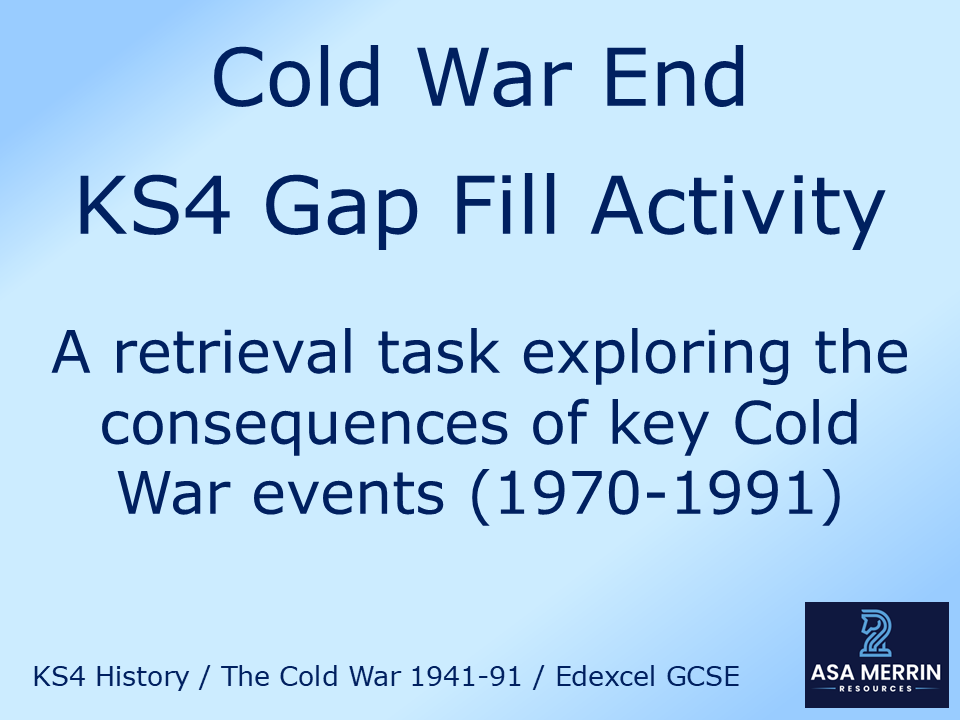 Cold War End

KS4 Gap Fill Activity

A retrieval task exploring the consequences of key Cold War events (1970-1991)

KS4 History / The Cold War 1941-91 / Edexcel GCSE

ASA MERRIN
RESOURCES